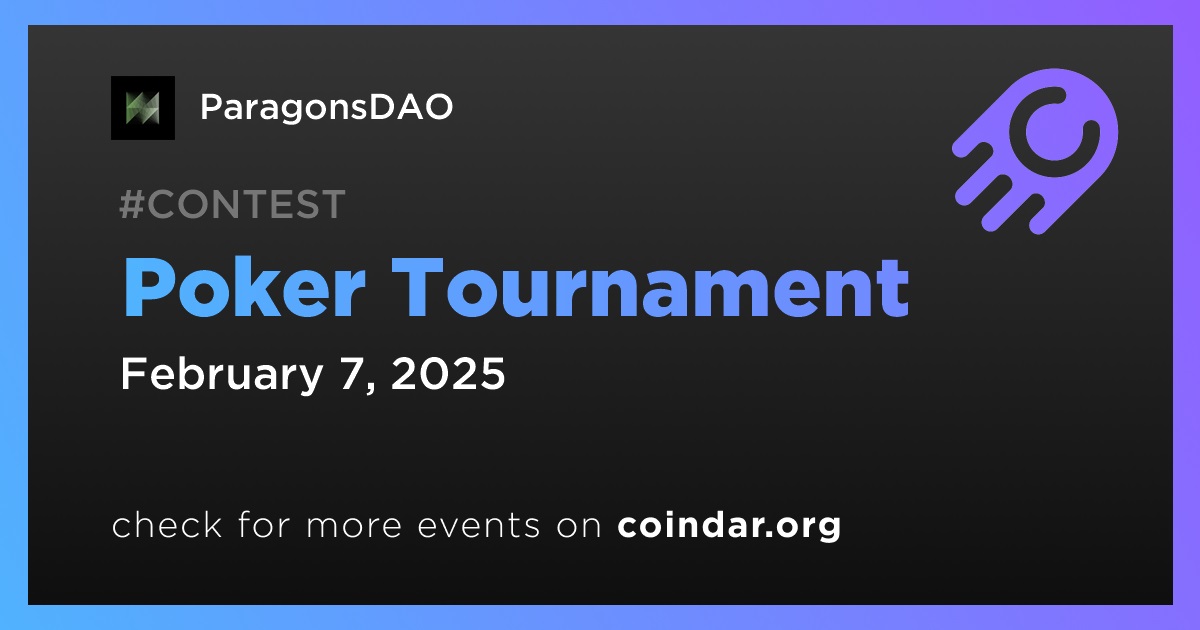 ParagonsDAO

#CONTEST

Poker Tournament

February 7, 2025

check for more events on coindar.org